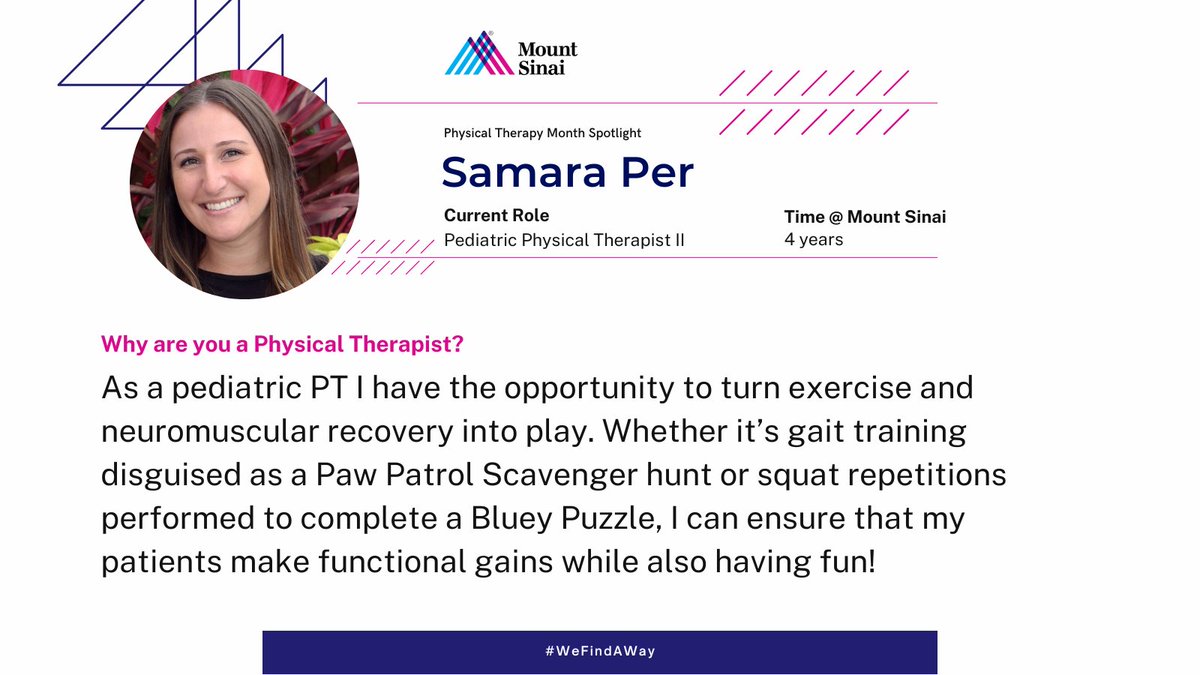 Mount Sinai

Physical Therapy Month Spotlight

Samara Per

Current Role
Pediatric Physical Therapist II

Time @ Mount Sinai
4 years

Why are you a Physical Therapist?

As a pediatric PT I have the opportunity to turn exercise and neuromuscular recovery into play. Whether it's gait training disguised as a Paw Patrol Scavenger hunt or squat repetitions performed to complete a Bluey Puzzle, I can ensure that my patients make functional gains while also having fun!

#WeFindAWay